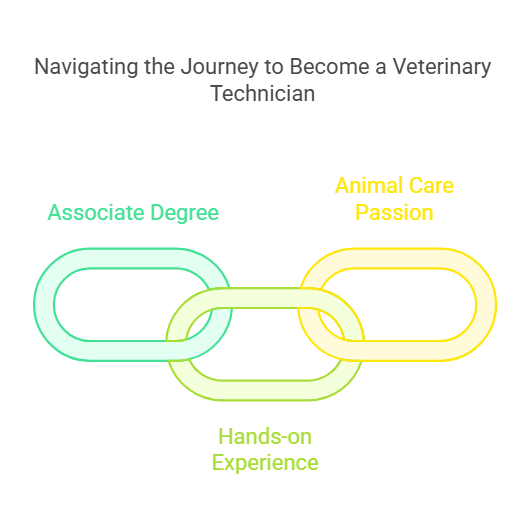 Navigating the Journey to Become a Veterinary Technician

Associate Degree

Animal Care Passion

Hands-on Experience